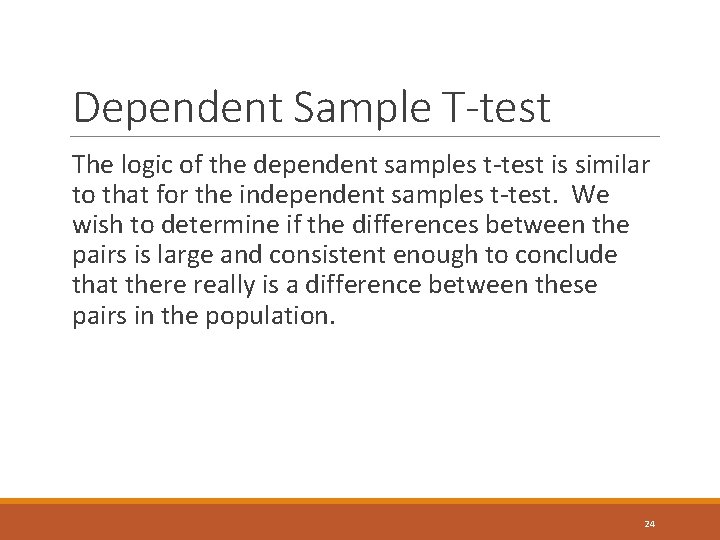 Dependent Sample T-test

The logic of the dependent samples t-test is similar to that for the independent samples t-test. We wish to determine if the differences between the pairs is large and consistent enough to conclude that there really is a difference between these pairs in the population.

24